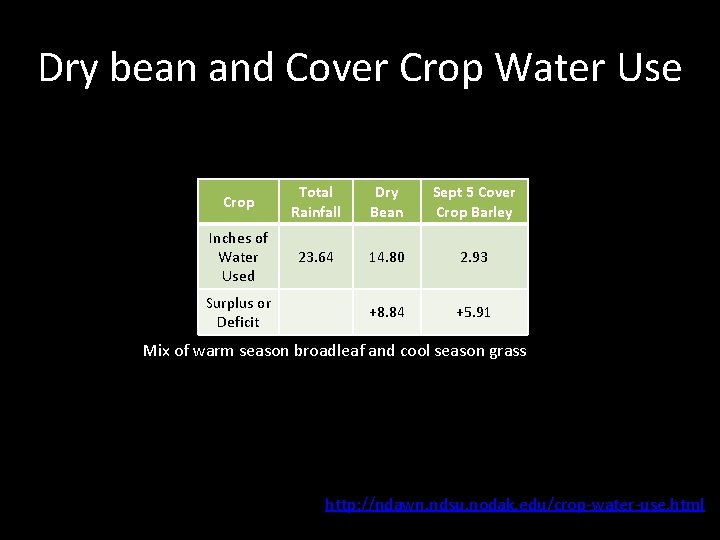 Dry bean and Cover Crop Water Use

| Crop | Total Rainfall | Dry Bean | Sept 5 Cover Crop Barley |
|---|---|---|---|
| Inches of Water Used | 23.64 | 14.80 | 2.93 |
| Surplus or Deficit | | +8.84 | +5.91 |

Mix of warm season broadleaf and cool season grass

http://ndawn.ndsu.nodak.edu/crop-water-use.html